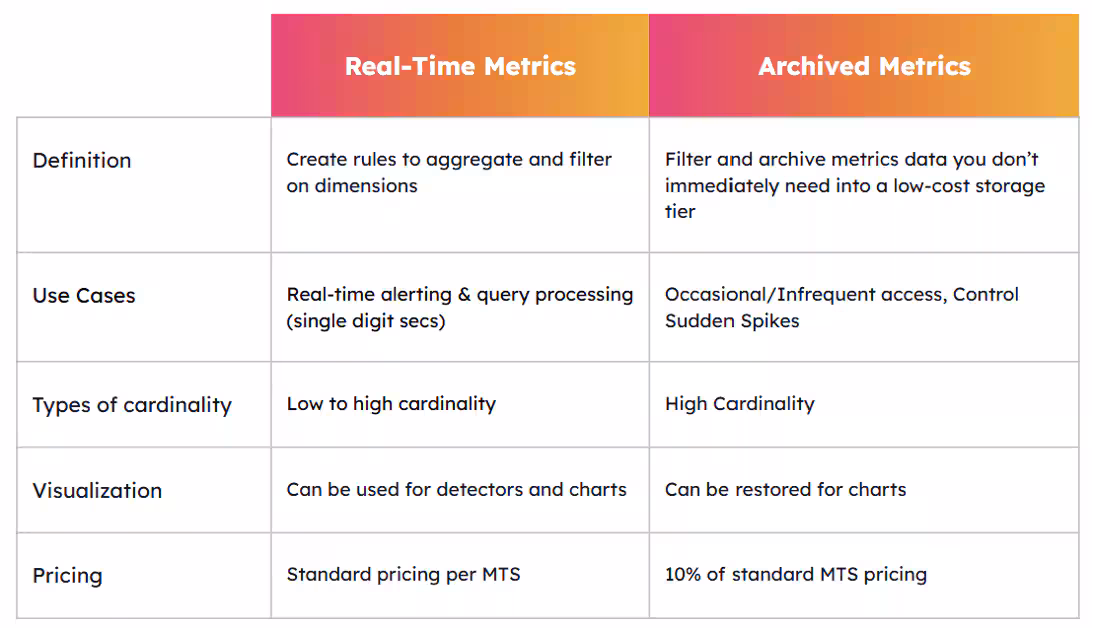 | | Real-Time Metrics | Archived Metrics |
|---|---|---|
| Definition | Create rules to aggregate and filter on dimensions | Filter and archive metrics data you don't immediately need into a low-cost storage tier |
| Use Cases | Real-time alerting & query processing (single digit secs) | Occasional/Infrequent access, Control Sudden Spikes |
| Types of cardinality | Low to high cardinality | High Cardinality |
| Visualization | Can be used for detectors and charts | Can be restored for charts |
| Pricing | Standard pricing per MTS | 10% of standard MTS pricing |